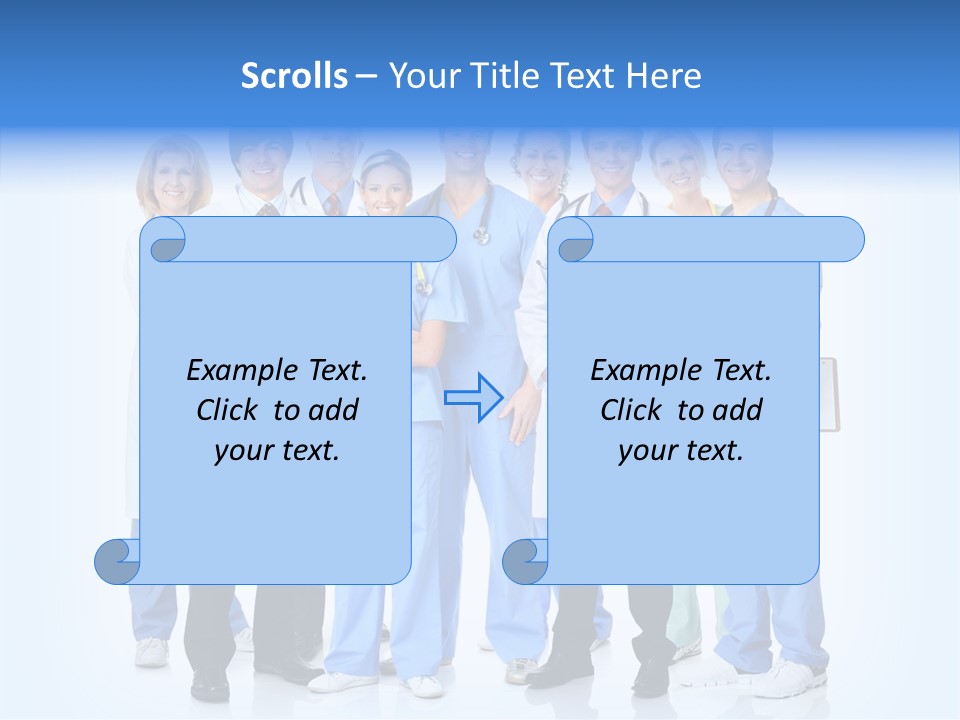 Scrolls – Your Title Text Here

Example Text. Click to add your text.

Example Text. Click to add your text.